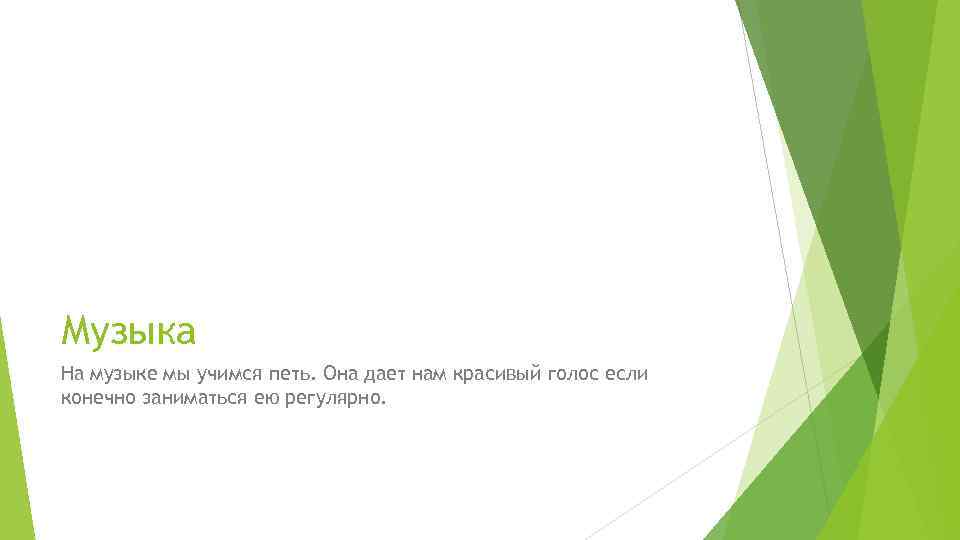 Музыка

На музыке мы учимся петь. Она дает нам красивый голос если конечно заниматься ею регулярно.